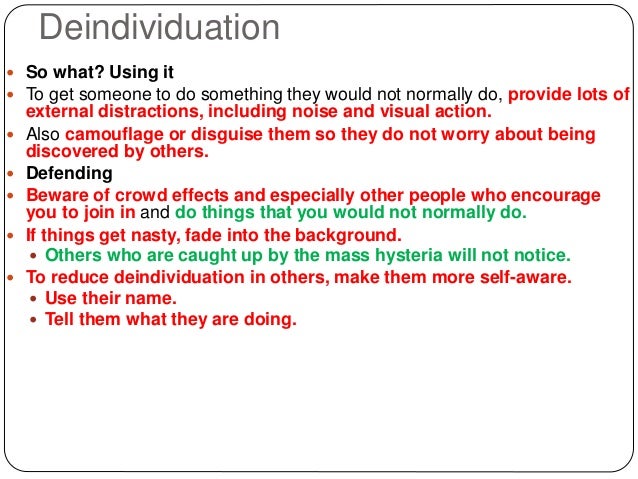 Deindividuation

- So what? Using it
- To get someone to do something they would not normally do, provide lots of external distractions, including noise and visual action.
- Also camouflage or disguise them so they do not worry about being discovered by others.
- Defending
- Beware of crowd effects and especially other people who encourage you to join in and do things that you would not normally do.
- If things get nasty, fade into the background.
  - Others who are caught up by the mass hysteria will not notice.
- To reduce deindividuation in others, make them more self-aware.
  - Use their name.
  - Tell them what they are doing.